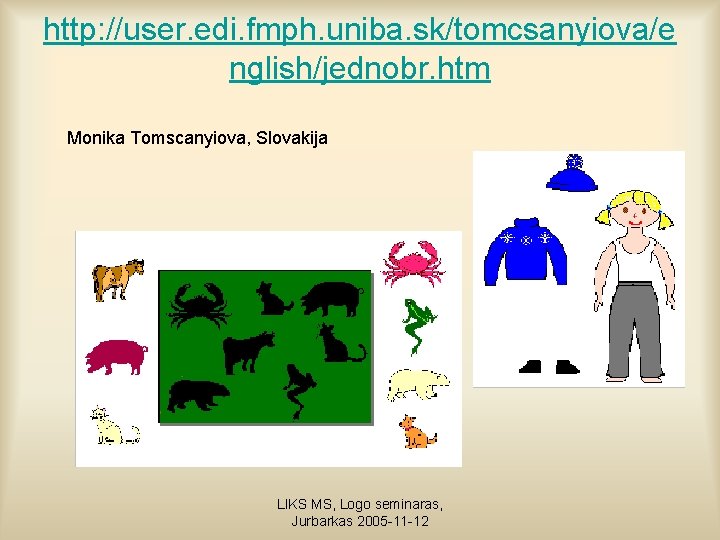 http://user.edi.fmph.uniba.sk/tomcsanyiova/english/jednobr.htm

Monika Tomscanyiova, Slovakija

LIKS MS, Logo seminaras, Jurbarkas 2005-11-12